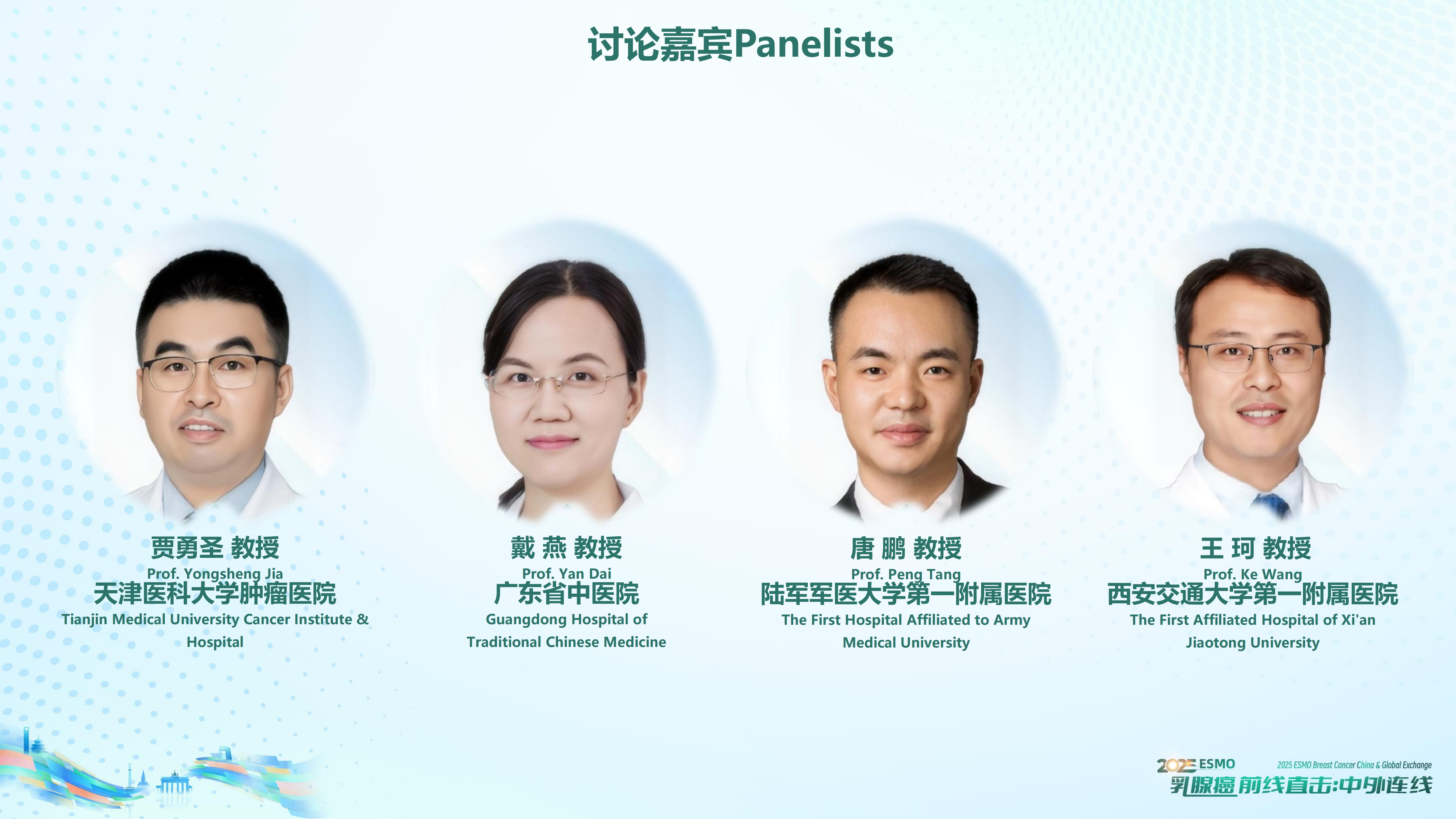 讨论嘉宾Panelists

贾勇圣 教授
Prof. Yongsheng Jia
天津医科大学肿瘤医院
Tianjin Medical University Cancer Institute & Hospital

戴 燕 教授
Prof. Yan Dai
广东省中医院
Guangdong Hospital of Traditional Chinese Medicine

唐 鹏 教授
Prof. Peng Tang
陆军军医大学第一附属医院
The First Hospital Affiliated to Army Medical University

王 珂 教授
Prof. Ke Wang
西安交通大学第一附属医院
The First Affiliated Hospital of Xi'an Jiaotong University

2025 ESMO
2025 ESMO Breast Cancer China & Global Exchange
乳腺癌前线直击:中外连线